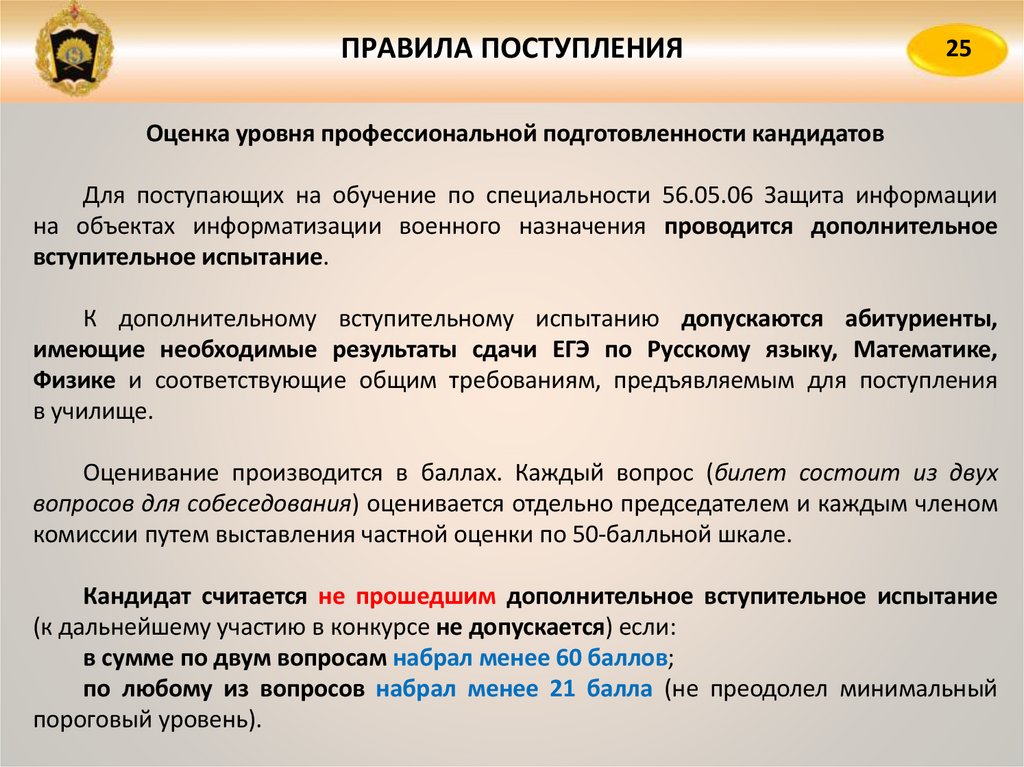 ПРАВИЛА ПОСТУПЛЕНИЯ

25

Оценка уровня профессиональной подготовленности кандидатов

Для поступающих на обучение по специальности 56.05.06 Защита информации на объектах информатизации военного назначения проводится дополнительное вступительное испытание.

К дополнительному вступительному испытанию допускаются абитуриенты, имеющие необходимые результаты сдачи ЕГЭ по Русскому языку, Математике, Физике и соответствующие общим требованиям, предъявляемым для поступления в училище.

Оценивание производится в баллах. Каждый вопрос (билет состоит из двух вопросов для собеседования) оценивается отдельно председателем и каждым членом комиссии путем выставления частной оценки по 50-балльной шкале.

Кандидат считается не прошедшим дополнительное вступительное испытание (к дальнейшему участию в конкурсе не допускается) если:
в сумме по двум вопросам набрал менее 60 баллов;
по любому из вопросов набрал менее 21 балла (не преодолел минимальный пороговый уровень).